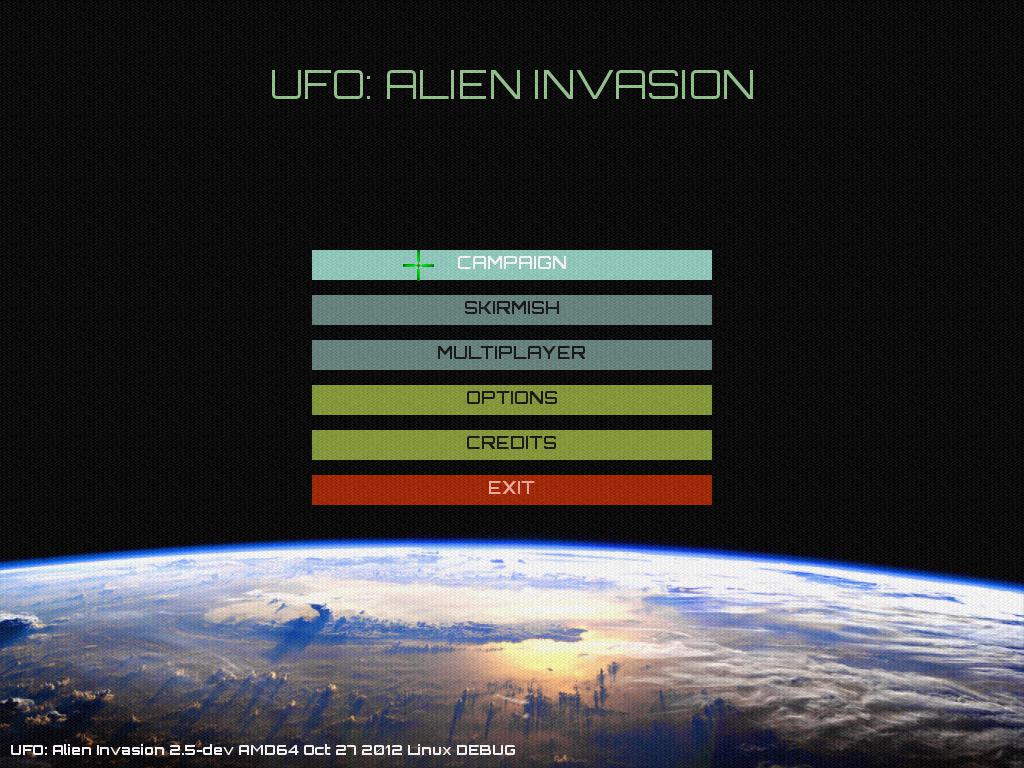 UFO: ALIEN INVASION

CAMPAIGN

SKIRMISH

MULTIPLAYER

OPTIONS

CREDITS

EXIT

UFO: Alien Invasion 2.5-dev AMD64 Oct 27 2012 Linux DEBUG